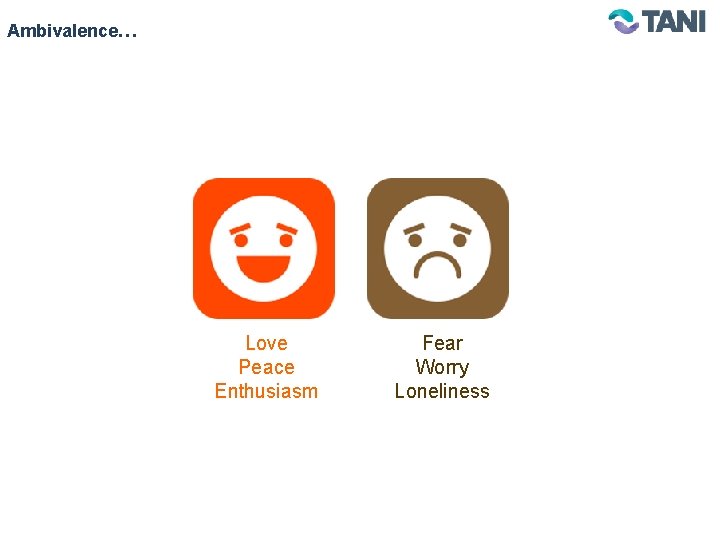 Ambivalence…

TANI

Love
Peace
Enthusiasm

Fear
Worry
Loneliness